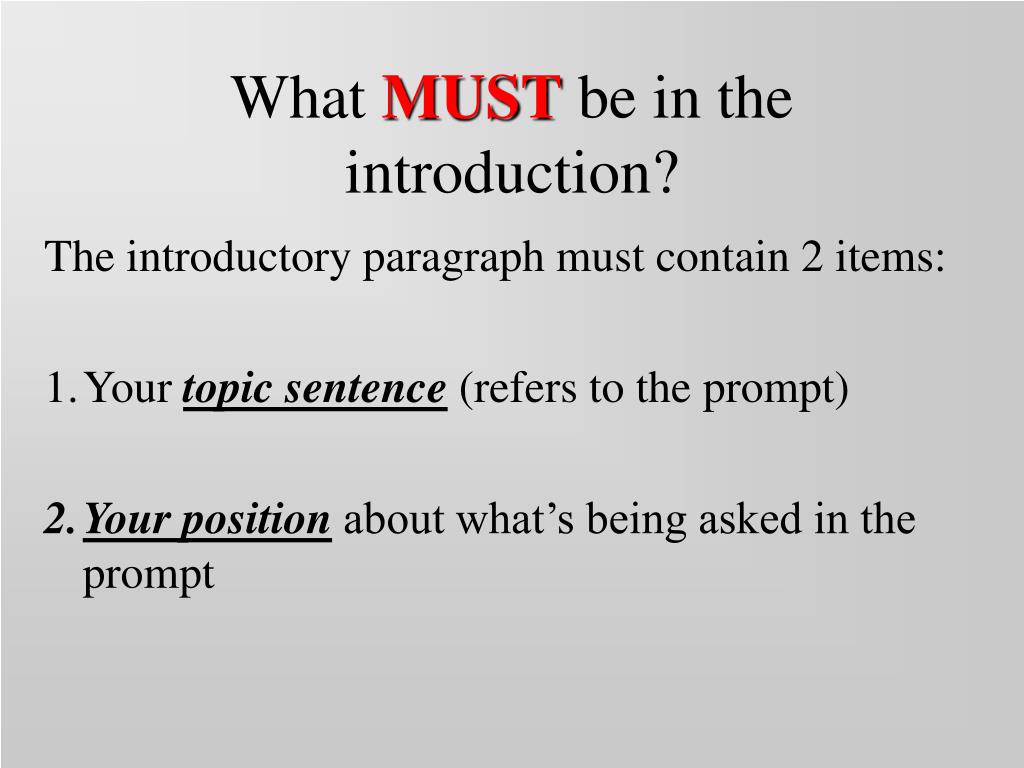 What MUST be in the introduction?

The introductory paragraph must contain 2 items:

1. Your topic sentence (refers to the prompt)

2. Your position about what’s being asked in the prompt